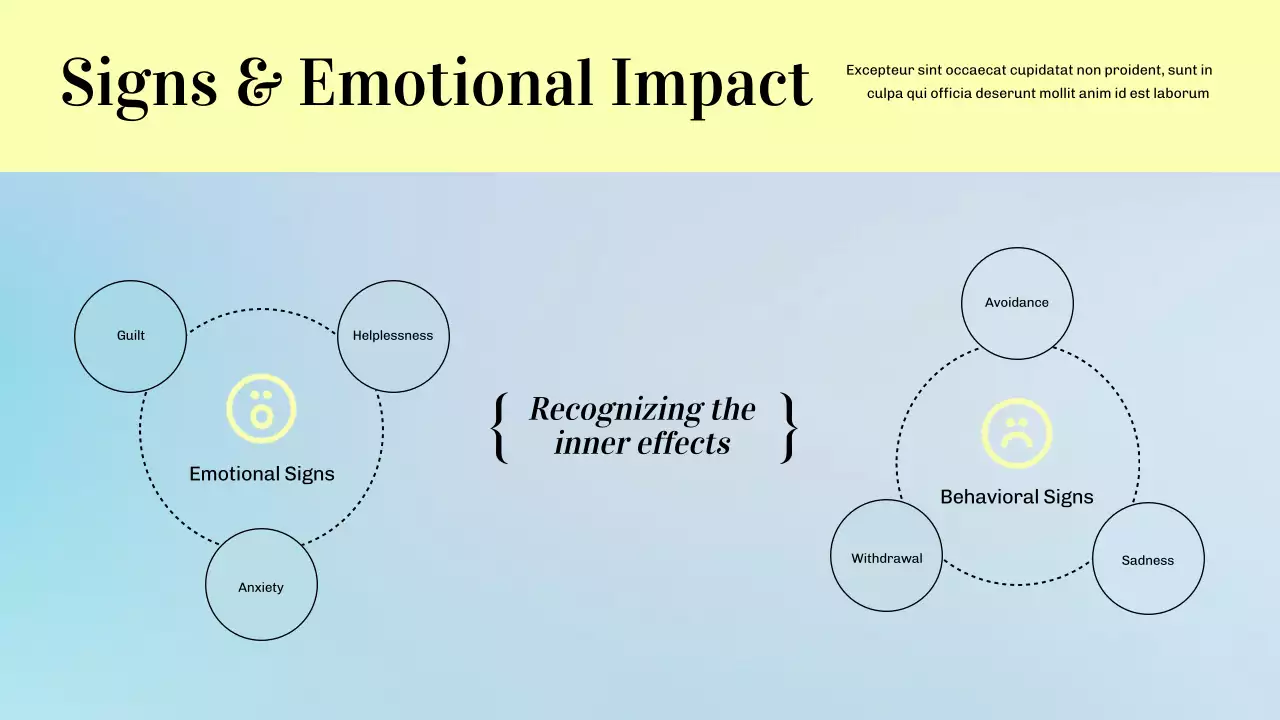 Signs & Emotional Impact

Excepteur sint occaecat cupidatat non proident, sunt in culpa qui officia deserunt mollit anim id est laborum

Guilt

Helplessness

Emotional Signs

Anxiety

{ Recognizing the inner effects }

Avoidance

Behavioral Signs

Withdrawal

Sadness